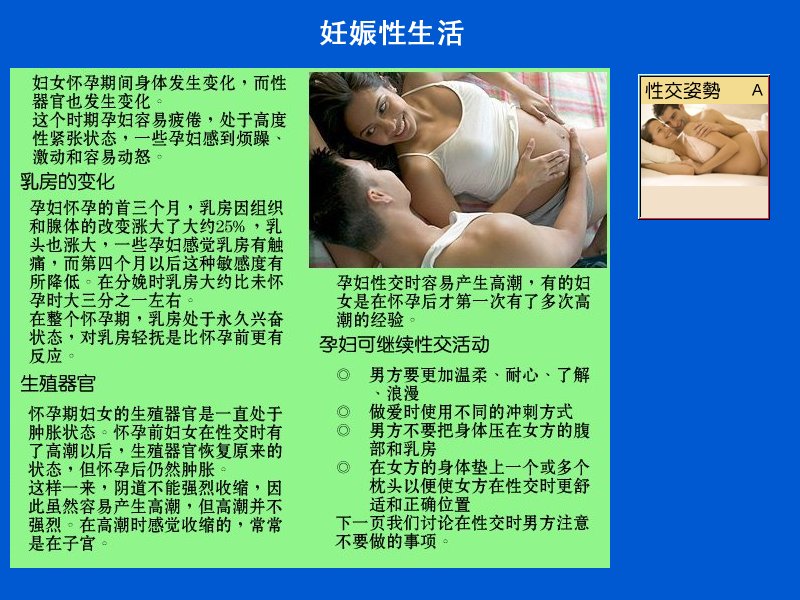 妊娠性生活

妇女怀孕期间身体发生变化，而性器官也发生变化。
这个时期孕妇容易疲倦，处于高度性紧张状态，一些孕妇感到烦躁、激动和容易动怒。

乳房的变化

孕妇怀孕的首三个月，乳房因组织和腺体的改变涨大了大约25%，乳头也涨大，一些孕妇感觉乳房有触痛，而第四个月以后这种敏感度有所降低。在分娩时乳房大约比未怀孕时大三分之一左右。
在整个怀孕期，乳房处于永久兴奋状态，对乳房轻抚是比怀孕前更有反应。

生殖器官

怀孕期妇女的生殖器官是一直处于肿胀状态。怀孕前妇女在性交时有了高潮以后，生殖器官恢复原来的状态，但怀孕后仍然肿胀。
这样一来，阴道不能强烈收缩，因此虽然容易产生高潮，但高潮并不强烈。在高潮时感觉收缩的，常常是在子宫。

孕妇性交时容易产生高潮，有的妇女是在怀孕后才第一次有了多次高潮的经验。

孕妇可继续性交活动

◎ 男方要更加温柔、耐心、了解、浪漫
◎ 做爱时使用不同的冲刺方式
◎ 男方不要把身体压在女方的腹部和乳房
◎ 在女方的身体垫上一个或多个枕头以便使女方在性交时更舒适和正确位置

下一页我们讨论在性交时男方注意不要做的事项。

性交姿勢 A